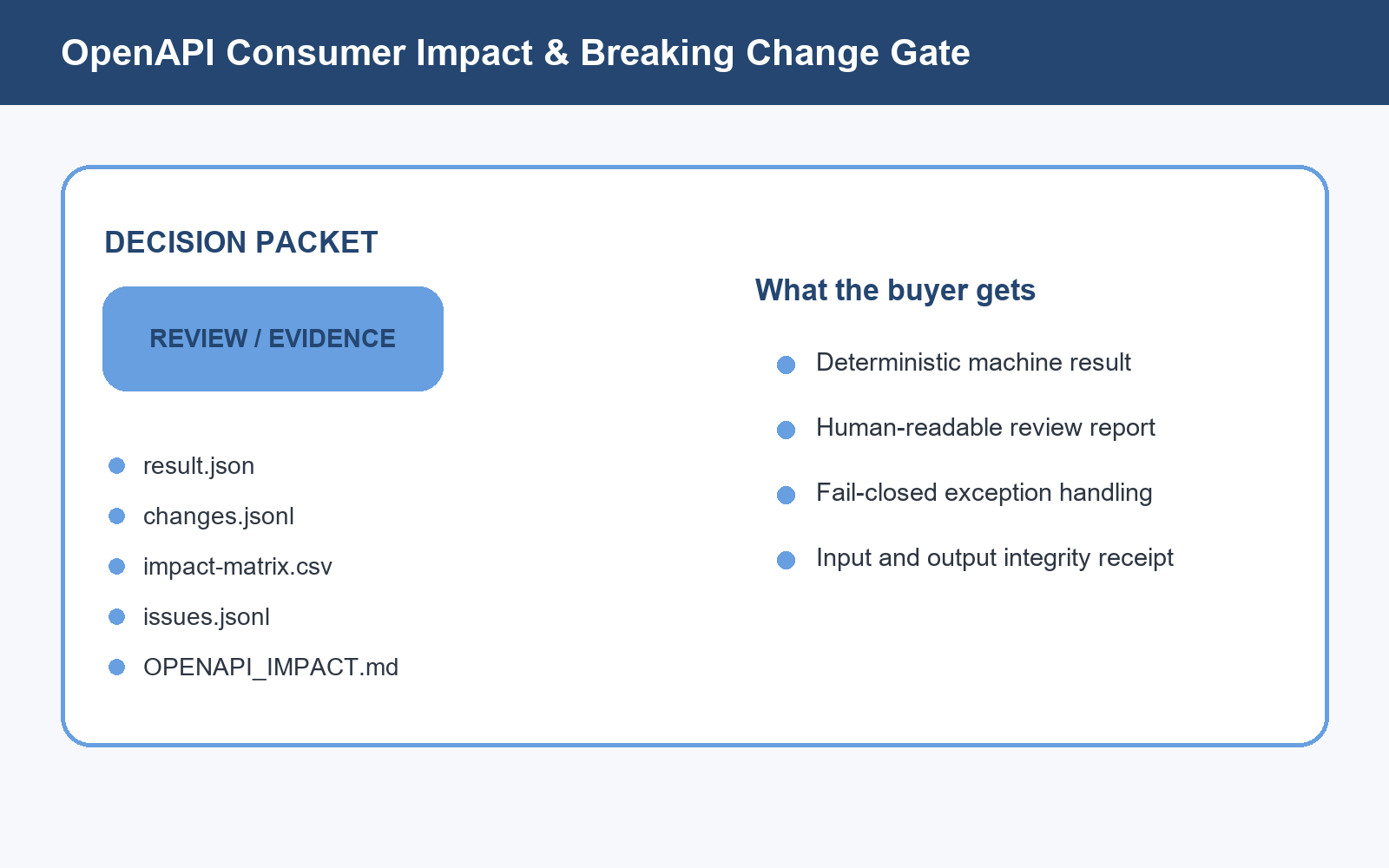 OpenAPI Consumer Impact & Breaking Change Gate

DECISION PACKET

REVIEW / EVIDENCE

• result.json
• changes.jsonl
• impact-matrix.csv
• issues.jsonl
• OPENAPI_IMPACT.md

What the buyer gets

• Deterministic machine result
• Human-readable review report
• Fail-closed exception handling
• Input and output integrity receipt